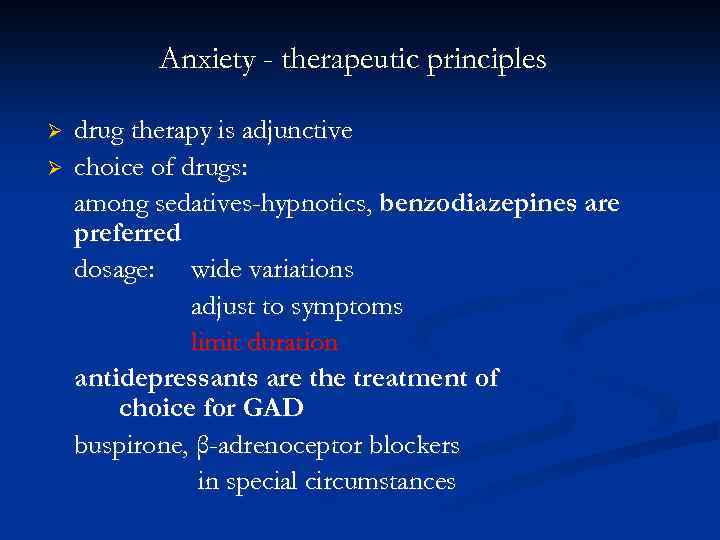 Anxiety - therapeutic principles

➢ drug therapy is adjunctive
➢ choice of drugs:

among sedatives-hypnotics, benzodiazepines are preferred

dosage: wide variations
adjust to symptoms
limit duration

antidepressants are the treatment of choice for GAD

buspirone, β-adrenoceptor blockers in special circumstances